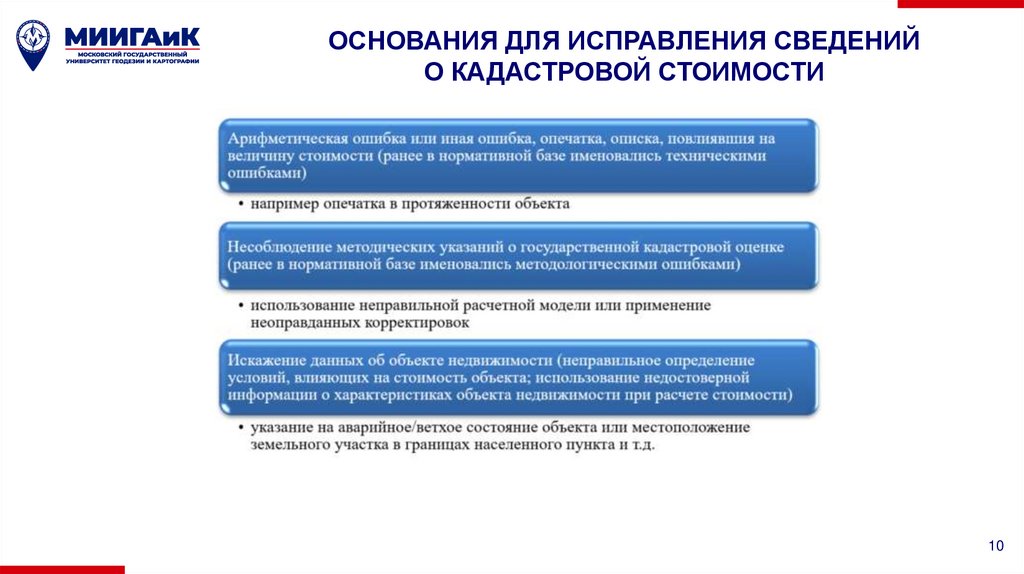 МИИГАиК
МОСКОВСКИЙ ГОСУДАРСТВЕННЫЙ УНИВЕРСИТЕТ ГЕОДЕЗИИ И КАРТОГРАФИИ

ОСНОВАНИЯ ДЛЯ ИСПРАВЛЕНИЯ СВЕДЕНИЙ О КАДАСТРОВОЙ СТОИМОСТИ

Арифметическая ошибка или иная ошибка, опечатка, описка, повлиявшия на величину стоимости (ранее в нормативной базе именовались техническими ошибками)

• например опечатка в протяженности объекта

Несоблюдение методических указаний о государственной кадастровой оценке (ранее в нормативной базе именовались методологическими ошибками)

• использование неправильной расчетной модели или применение неоправданных корректировок

Искажение данных об объекте недвижимости (неправильное определение условий, влияющих на стоимость объекта; использование недостоверной информации о характеристиках объекта недвижимости при расчете стоимости)

• указание на аварийное/ветхое состояние объекта или местоположение земельного участка в границах населенного пункта и т.д.

10